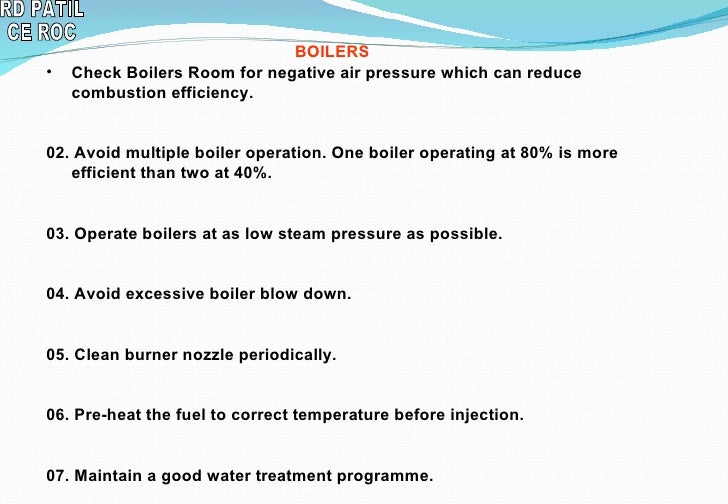 RD PATIL
CE ROC

BOILERS

• Check Boilers Room for negative air pressure which can reduce combustion efficiency.

02. Avoid multiple boiler operation. One boiler operating at 80% is more efficient than two at 40%.

03. Operate boilers at as low steam pressure as possible.

04. Avoid excessive boiler blow down.

05. Clean burner nozzle periodically.

06. Pre-heat the fuel to correct temperature before injection.

07. Maintain a good water treatment programme.